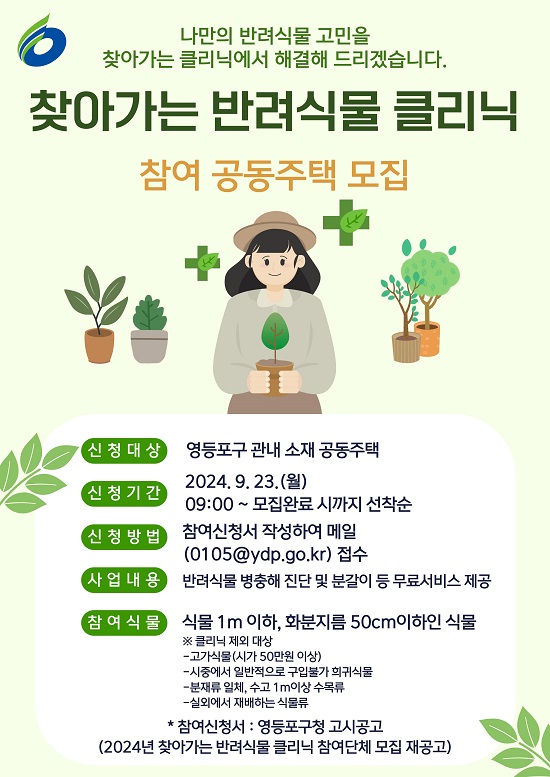 나만의 반려식물 고민을
찾아가는 클리닉에서 해결해 드리겠습니다.

찾아가는 반려식물 클리닉

참여 공동주택 모집

신청대상 영등포구 관내 소재 공동주택

신청기간 2024. 9. 23.(월)
09:00 ~ 모집완료 시까지 선착순

신청방법 참여신청서 작성하여 메일
(0105@ydp.go.kr) 접수

사업내용 반려식물 병충해 진단 및 분갈이 등 무료서비스 제공

참여식물 식물 1m 이하, 화분지름 50cm이하인 식물
※ 클리닉 제외 대상
-고가식물(시가 50만원 이상)
-시중에서 일반적으로 구입불가 희귀식물
-분재류 일체, 수고 1m이상 수목류
-실외에서 재배하는 식물류

* 참여신청서 : 영등포구청 고시공고
(2024년 찾아가는 반려식물 클리닉 참여단체 모집 재공고)